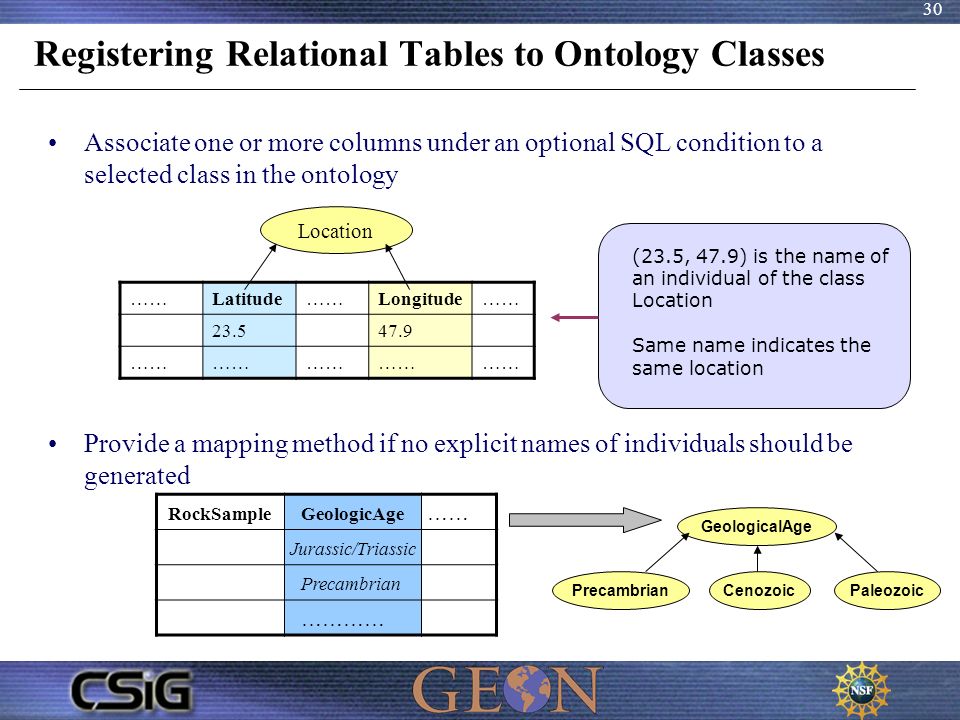 30

Registering Relational Tables to Ontology Classes

• Associate one or more columns under an optional SQL condition to a selected class in the ontology

Location

| …… | Latitude | …… | Longitude | …… |
|---|---|---|---|---|
| | 23.5 | | 47.9 | |
| …… | …… | …… | …… | …… |

(23.5, 47.9) is the name of an individual of the class Location

Same name indicates the same location

• Provide a mapping method if no explicit names of individuals should be generated

| RockSample | GeologicAge | …… |
|---|---|---|
| | Jurassic/Triassic | |
| | Precambrian | |
| | ………… | |

GeologicalAge

Precambrian

Cenozoic

Paleozoic

CSIG

GEON

NSF